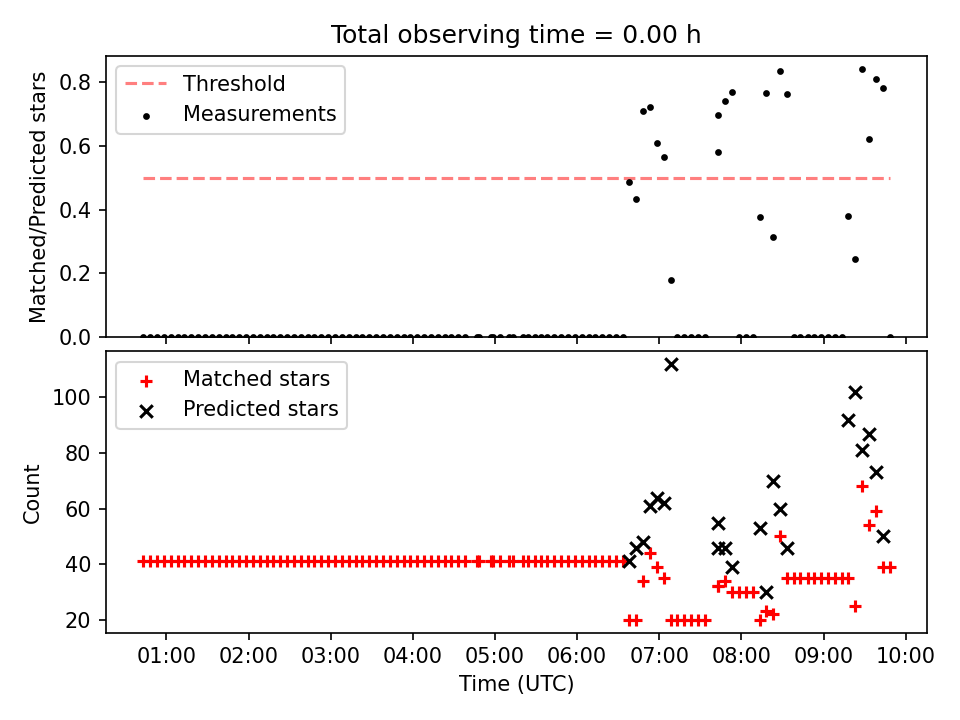 Total observing time = 0.00 h

Threshold
Measurements

Matched/Predicted stars

0.8
0.6
0.4
0.2
0.0

Matched stars
Predicted stars

Count

100
80
60
40
20

01:00 02:00 03:00 04:00 05:00 06:00 07:00 08:00 09:00 10:00

Time (UTC)